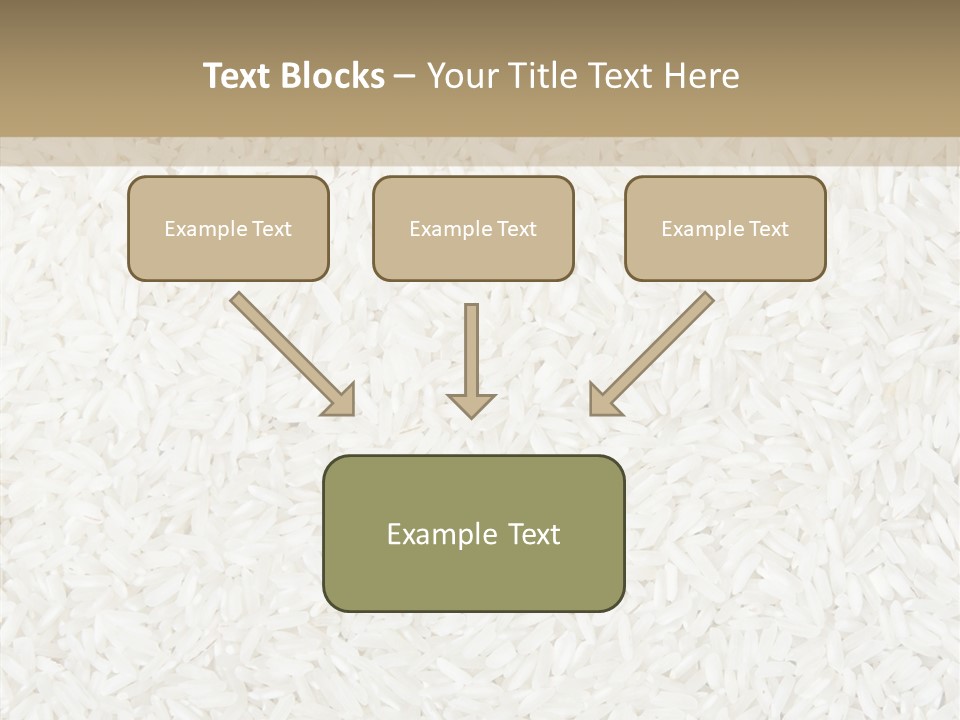 Text Blocks – Your Title Text Here

Example Text

Example Text

Example Text

Example Text